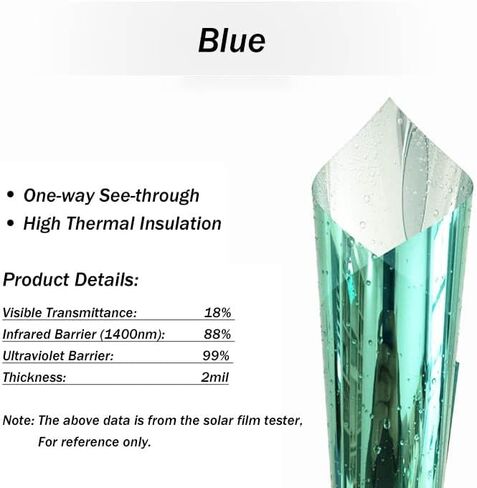 Blue

• One-way See-through
• High Thermal Insulation

Product Details:

Visible Transmittance: 18%
Infrared Barrier (1400nm): 88%
Ultraviolet Barrier: 99%
Thickness: 2mil

Note: The above data is from the solar film tester. For reference only.